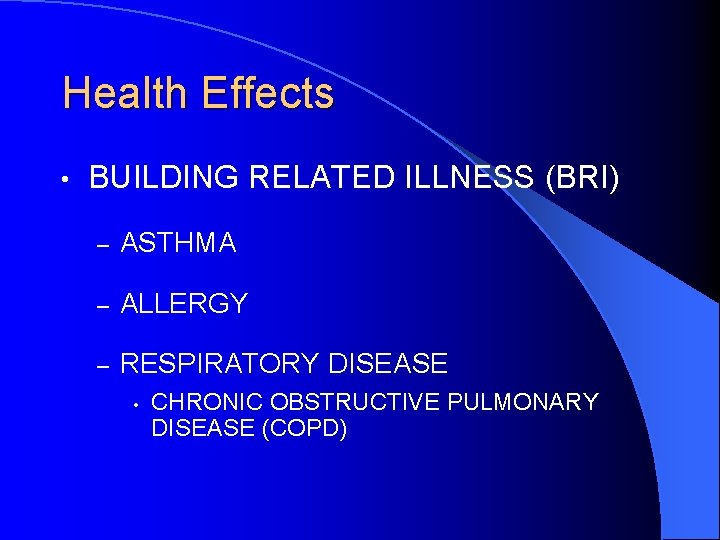 Health Effects

• BUILDING RELATED ILLNESS (BRI)

– ASTHMA

– ALLERGY

– RESPIRATORY DISEASE

• CHRONIC OBSTRUCTIVE PULMONARY DISEASE (COPD)